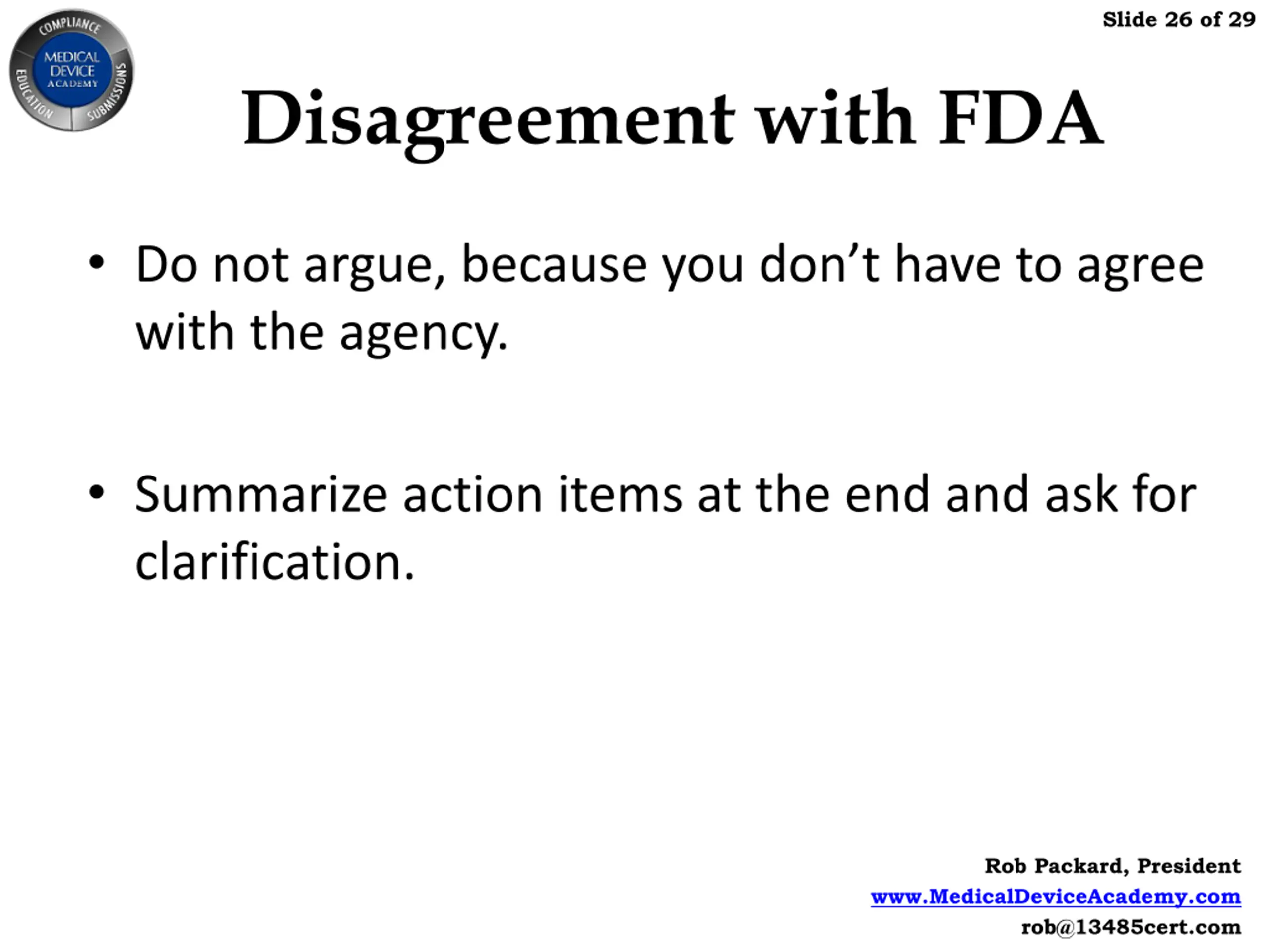 COMPLIANCE
MEDICAL DEVICE ACADEMY
EDUCATION
SUBMISSIONS

Slide 26 of 29

Disagreement with FDA

• Do not argue, because you don’t have to agree with the agency.

• Summarize action items at the end and ask for clarification.

Rob Packard, President
www.MedicalDeviceAcademy.com
rob@13485cert.com